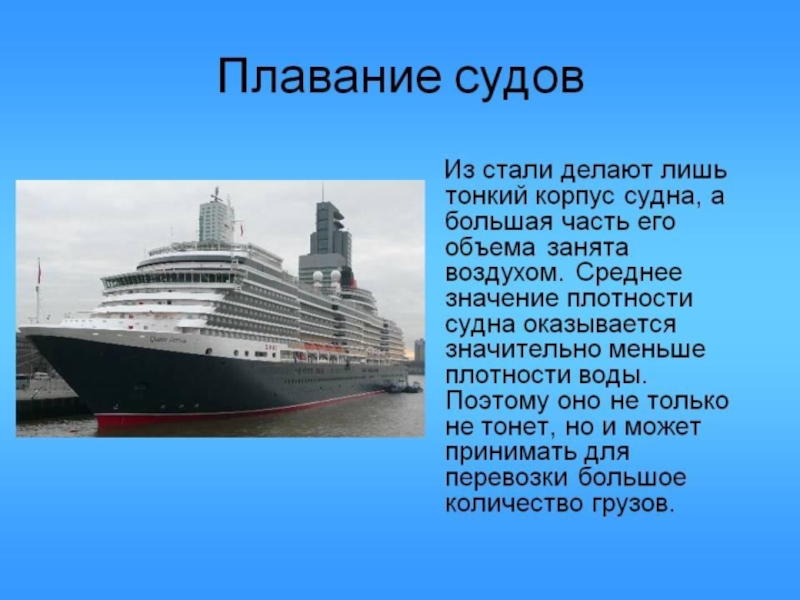 Плавание судов

Из стали делают лишь тонкий корпус судна, а большая часть его объема занята воздухом. Среднее значение плотности судна оказывается значительно меньше плотности воды. Поэтому оно не только не тонет, но и может принимать для перевозки большое количество грузов.